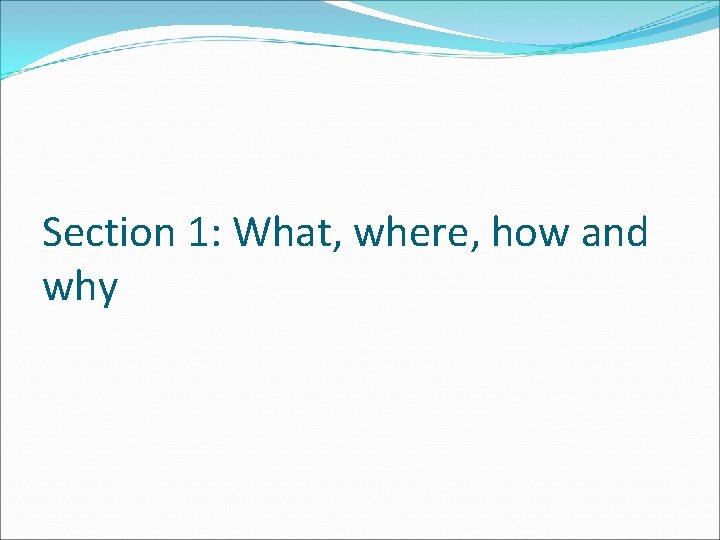 Section 1: What, where, how and why